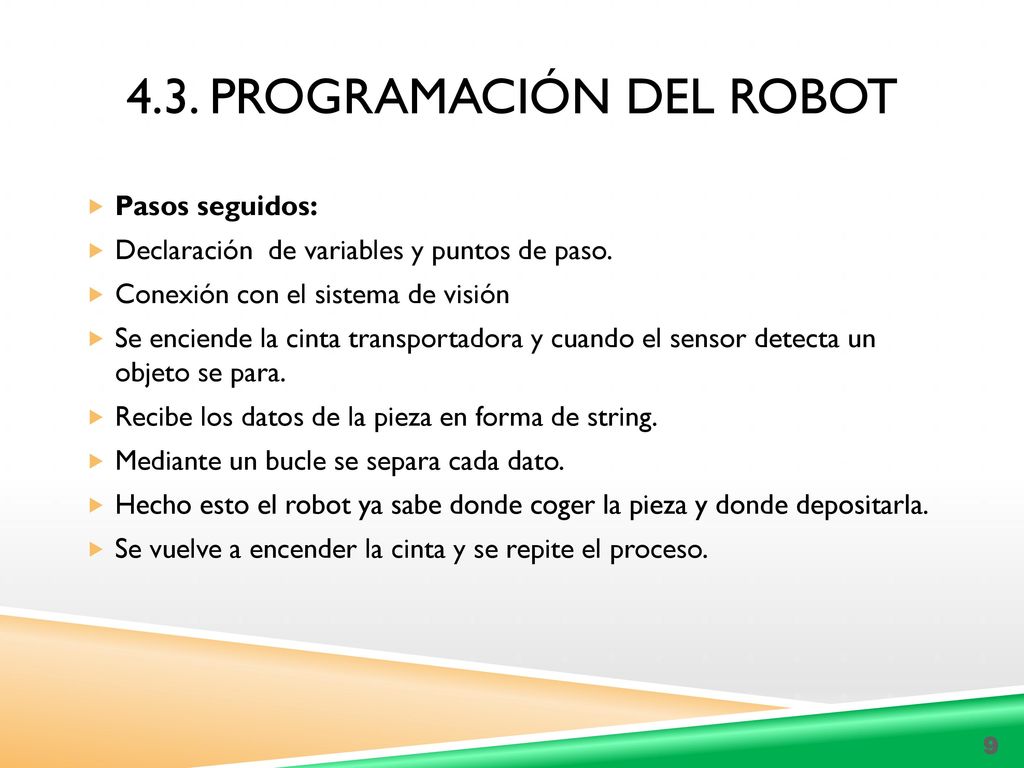 4.3. PROGRAMACIÓN DEL ROBOT

Pasos seguidos:

Declaración  de variables y puntos de paso.

Conexión con el sistema de visión

Se enciende la cinta transportadora y cuando el sensor detecta un objeto se para.

Recibe los datos de la pieza en forma de string.

Mediante un bucle se separa cada dato.

Hecho esto el robot ya sabe donde coger la pieza y donde depositarla.

Se vuelve a encender la cinta y se repite el proceso.

9